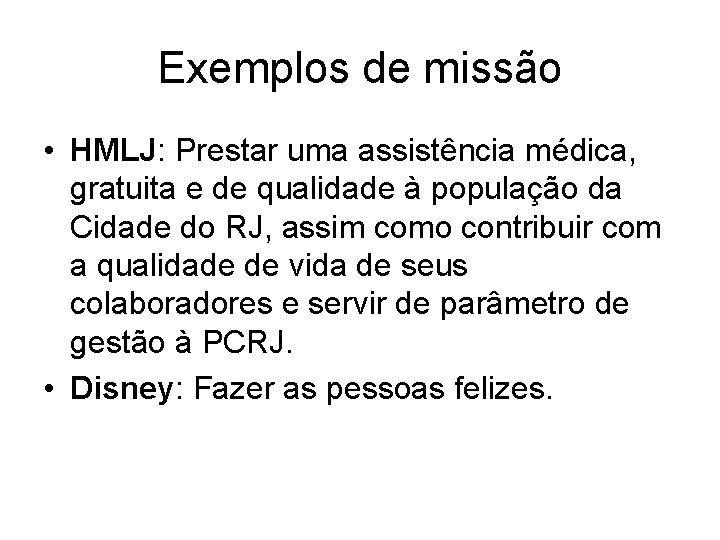 Exemplos de missão

• HMLJ: Prestar uma assistência médica, gratuita e de qualidade à população da Cidade do RJ, assim como contribuir com a qualidade de vida de seus colaboradores e servir de parâmetro de gestão à PCRJ.
• Disney: Fazer as pessoas felizes.